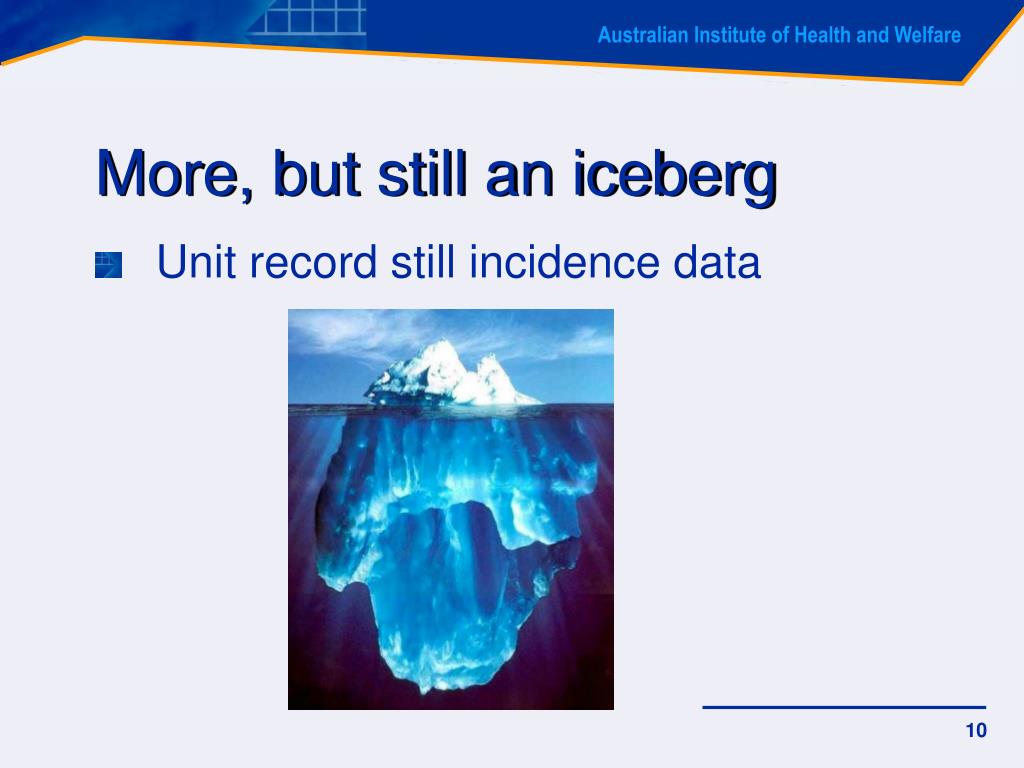 Australian Institute of Health and Welfare

More, but still an iceberg

Unit record still incidence data

10